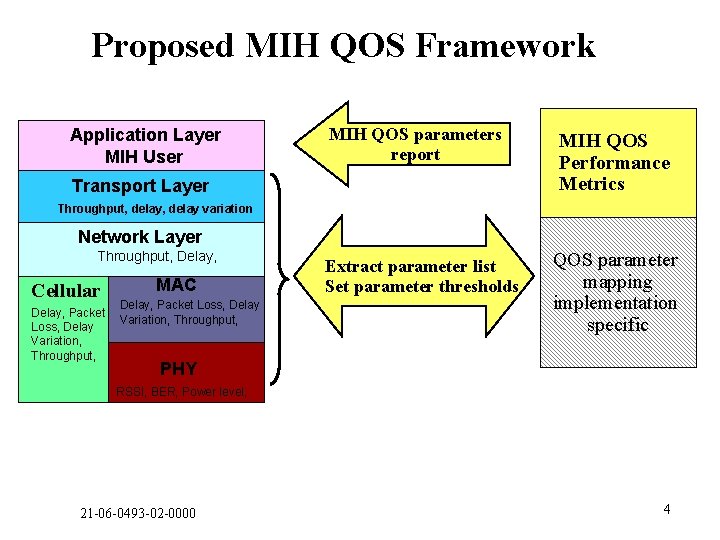 Proposed MIH QOS Framework

Application Layer
MIH User

Transport Layer
Throughput, delay, delay variation

Network Layer
Throughput, Delay,

Cellular
Delay, Packet Loss, Delay Variation, Throughput,

MAC
Delay, Packet Loss, Delay Variation, Throughput,

PHY
RSSI, BER, Power level,

MIH QOS parameters report

Extract parameter list
Set parameter thresholds

MIH QOS Performance Metrics

QOS parameter mapping implementation specific

21-06-0493-02-0000

4